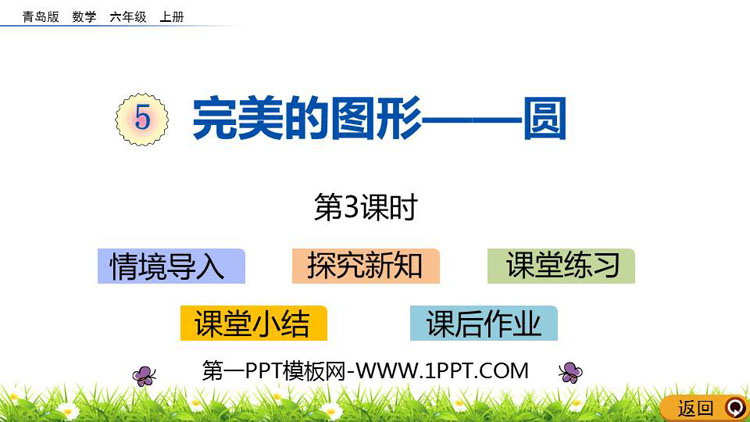 青岛版 数学 六年级 上册

5 完美的图形——圆

第3课时

情境导入 探究新知 课堂练习

课堂小结 课后作业

第一PPT模板网-WWW.1PPT.COM

返回